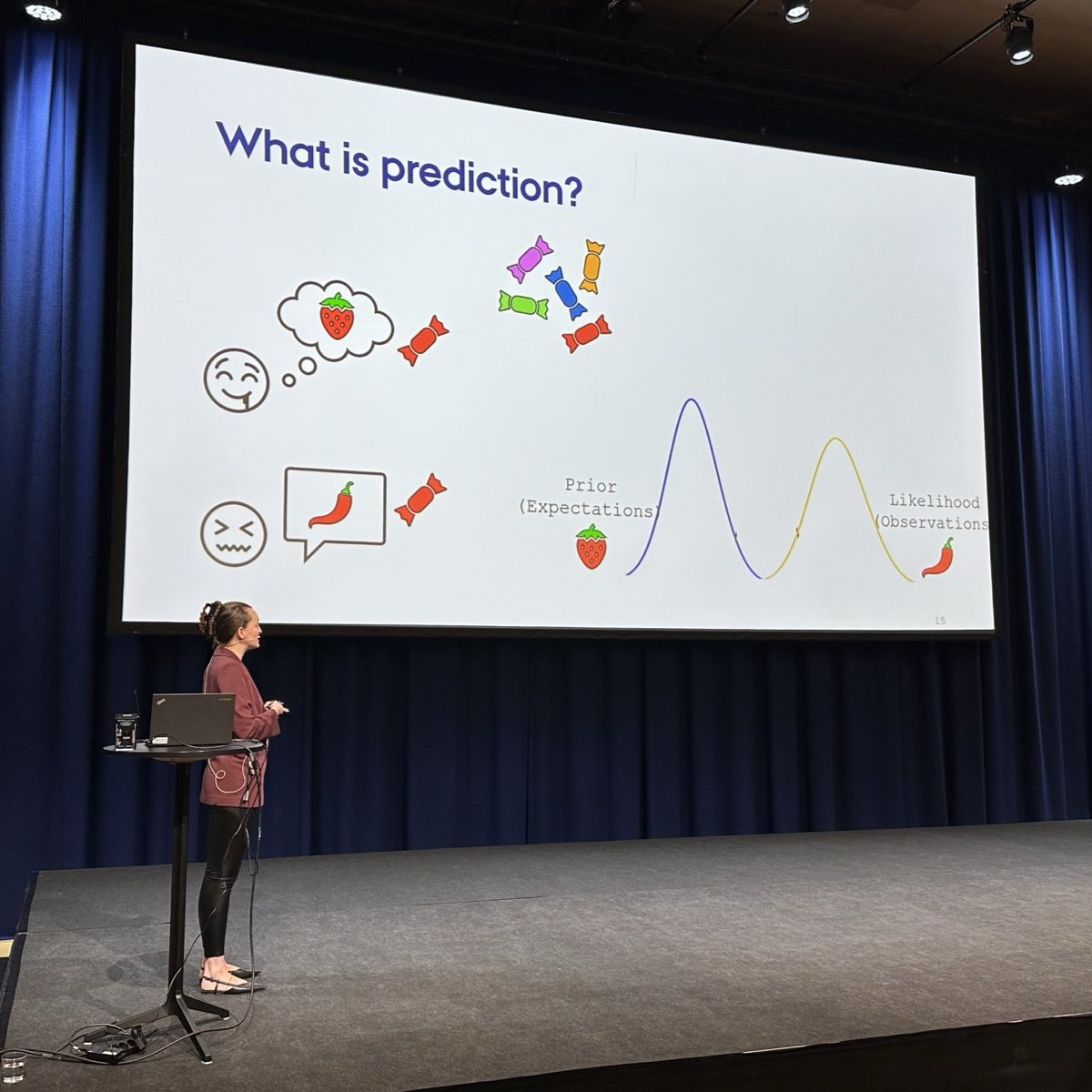 What is prediction?

Prior
(Expectations)

Likelihood
(Observations

15